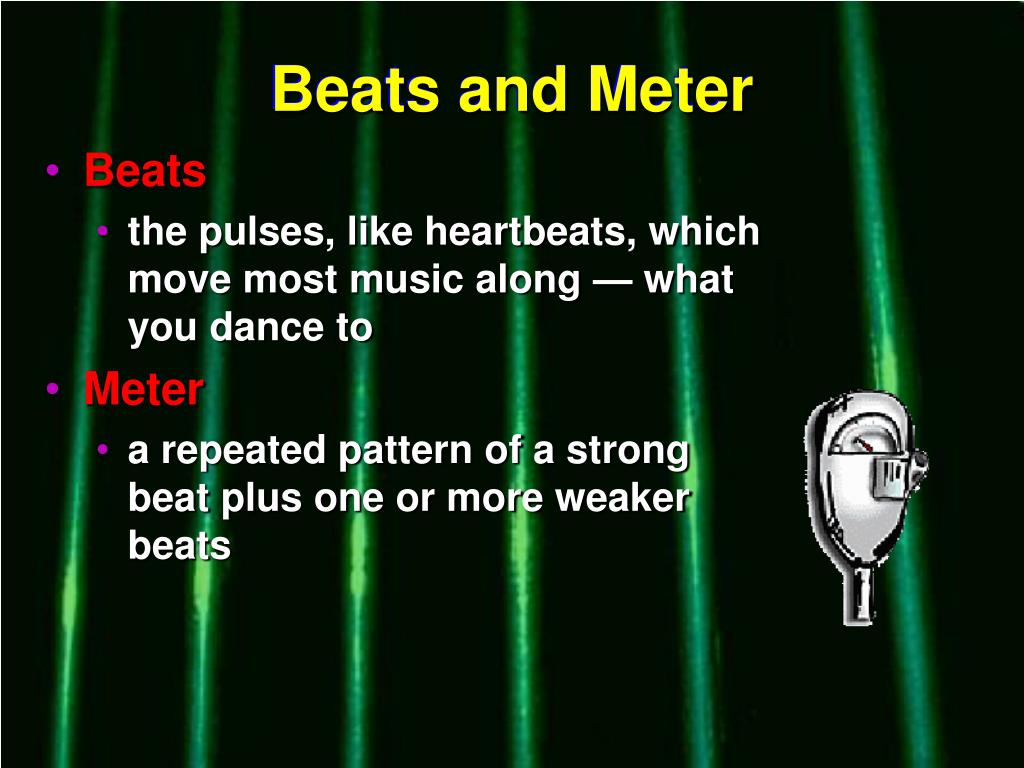 Beats and Meter

• Beats
  • the pulses, like heartbeats, which move most music along — what you dance to
• Meter
  • a repeated pattern of a strong beat plus one or more weaker beats